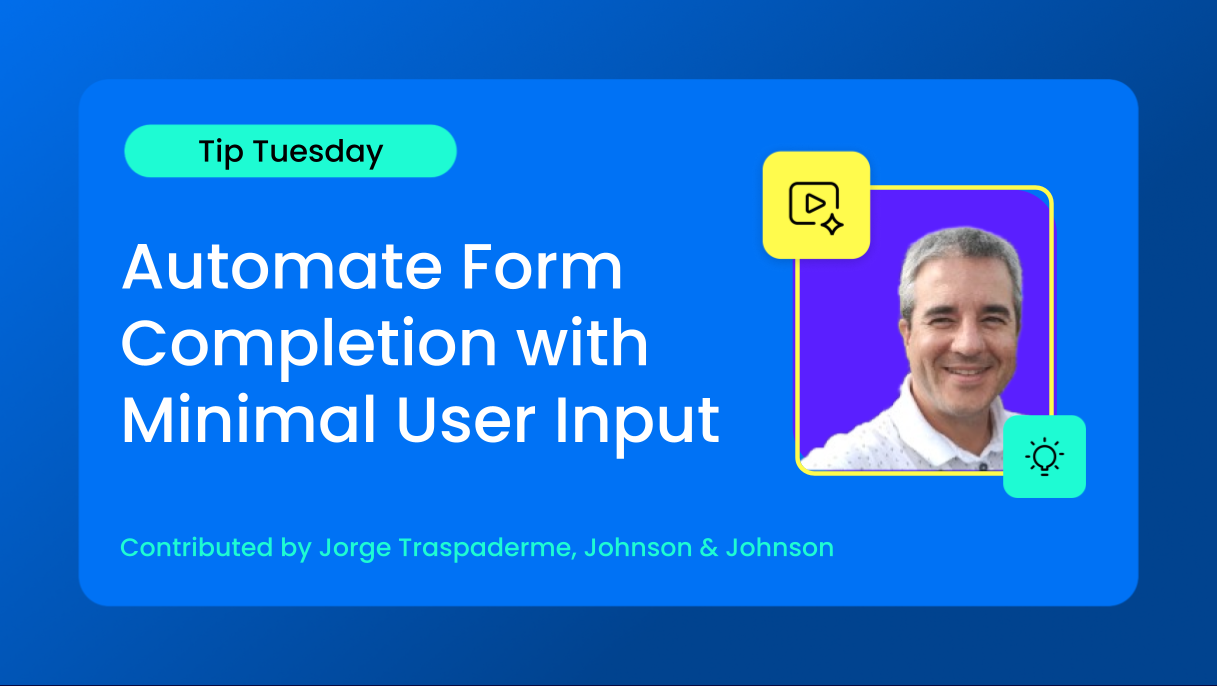 Tip Tuesday

Automate Form Completion with Minimal User Input

Contributed by Jorge Traspaderme, Johnson & Johnson